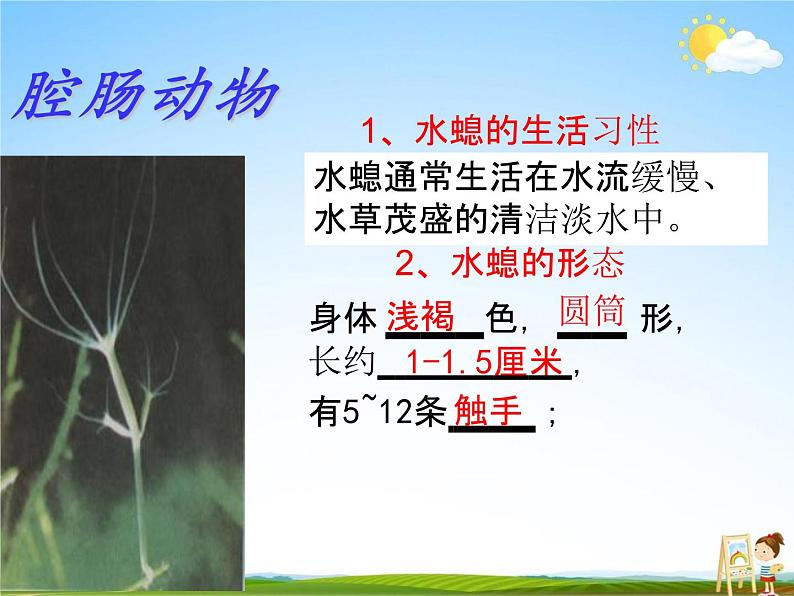 腔肠动物

1、水螅的生活习性

水螅通常生活在水流缓慢、水草茂盛的清洁淡水中。

2、水螅的形态

身体 浅褐 色， 圆筒 形，
长约 1-1.5厘米，
有5~12条 触手 ；